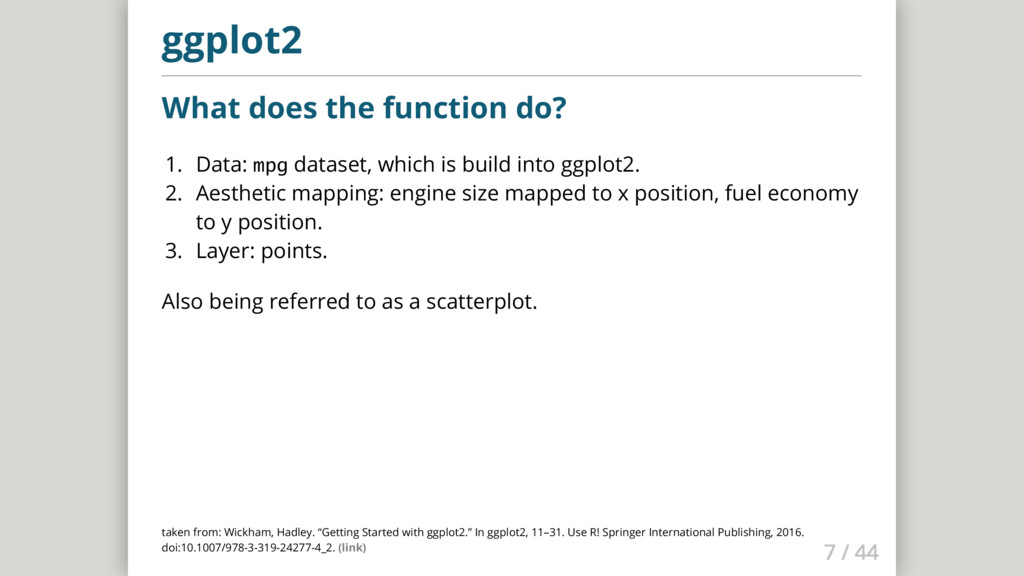 ggplot2

What does the function do?

1. Data: mpg dataset, which is build into ggplot2.
2. Aesthetic mapping: engine size mapped to x position, fuel economy to y position.
3. Layer: points.

Also being referred to as a scatterplot.

taken from: Wickham, Hadley. “Getting Started with ggplot2.” In ggplot2, 11–31. Use R! Springer International Publishing, 2016. doi:10.1007/978-3-319-24277-4_2. (link)

7 / 44